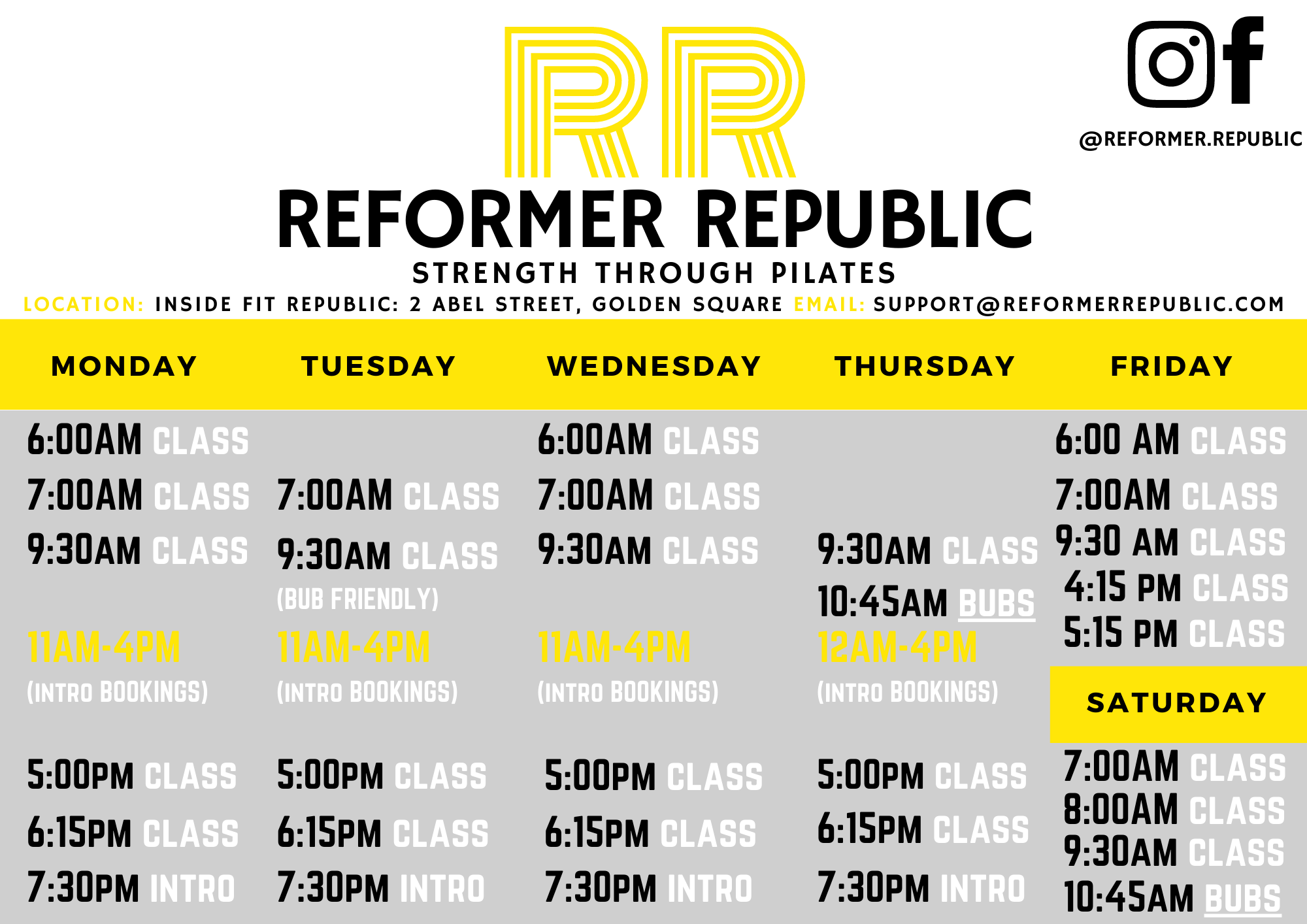 RR

@REFORMER.REPUBLIC

REFORMER REPUBLIC

STRENGTH THROUGH PILATES

LOCATION: INSIDE FIT REPUBLIC: 2 ABEL STREET, GOLDEN SQUARE EMAIL: SUPPORT@REFORMERREPUBLIC.COM

MONDAY

6:00AM CLASS
7:00AM CLASS
9:30AM CLASS
11AM-4PM
(INTRO BOOKINGS)
5:00PM CLASS
6:15PM CLASS
7:30PM INTRO

TUESDAY

7:00AM CLASS
9:30AM CLASS
(BUB FRIENDLY)
11AM-4PM
(INTRO BOOKINGS)
5:00PM CLASS
6:15PM CLASS
7:30PM INTRO

WEDNESDAY

6:00AM CLASS
7:00AM CLASS
9:30AM CLASS
11AM-4PM
(INTRO BOOKINGS)
5:00PM CLASS
6:15PM CLASS
7:30PM INTRO

THURSDAY

9:30AM CLASS
10:45AM BUBS
12AM-4PM
(INTRO BOOKINGS)
5:00PM CLASS
6:15PM CLASS
7:30PM INTRO

FRIDAY

6:00 AM CLASS
7:00AM CLASS
9:30 AM CLASS
4:15 PM CLASS
5:15 PM CLASS

SATURDAY

7:00AM CLASS
8:00AM CLASS
9:30AM CLASS
10:45AM BUBS